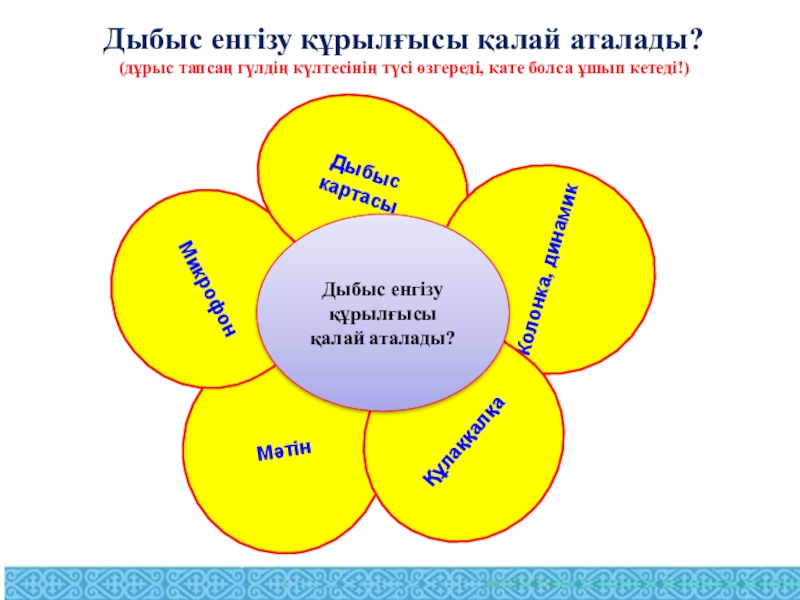 Дыбыс енгізу құрылғысы қалай аталады?
(дұрыс тапсаң гүлдің күлтесінің түсі өзгереді, қате болса ұшып кетеді!)

Дыбыс картасы

Колонка, динамик

Микрофон

Дыбыс енгізу құрылғысы қалай аталады?

Мәтін

Құлаққалқа